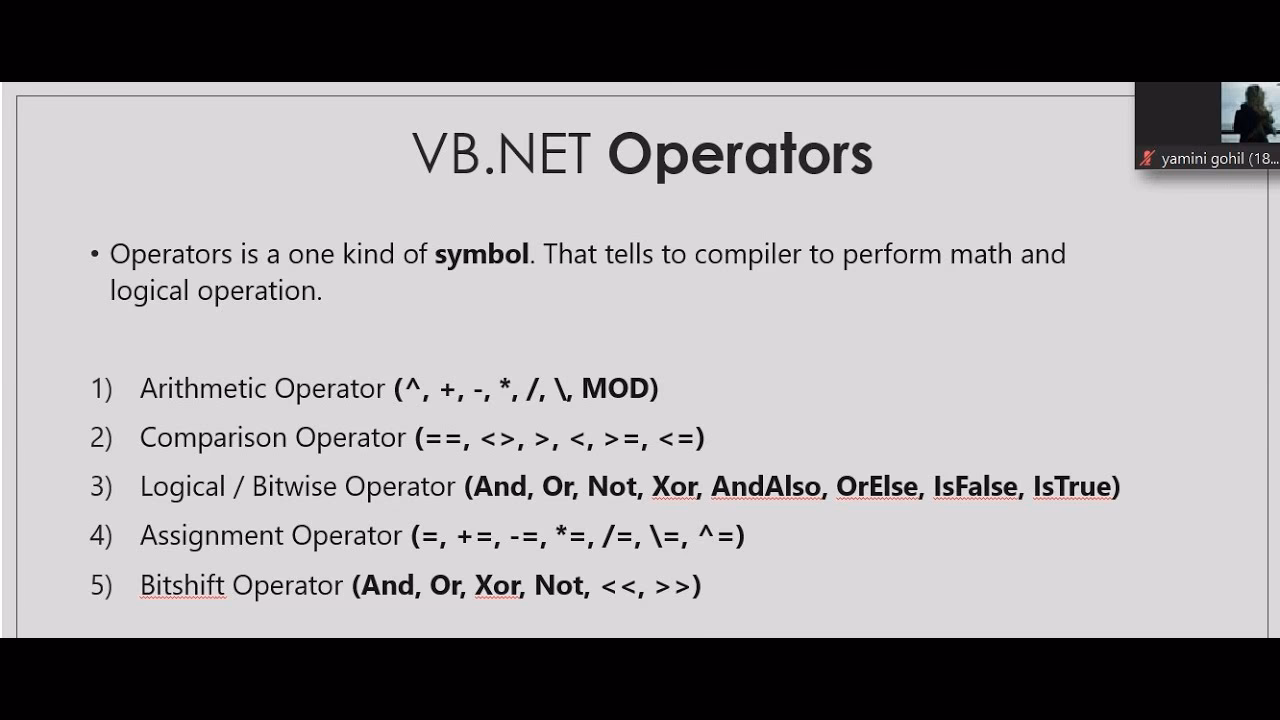 yamini gohil (18...

VB.NET Operators

• Operators is a one kind of symbol. That tells to compiler to perform math and logical operation.

1) Arithmetic Operator (^, +, -, *, /, \, MOD)

2) Comparison Operator (==, <>, >, <, >=, <=)

3) Logical / Bitwise Operator (And, Or, Not, Xor, AndAlso, OrElse, IsFalse, IsTrue)

4) Assignment Operator (=, +=, -=, *=, /=, \=, ^=)

5) Bitshift Operator (And, Or, Xor, Not, <<, >>)